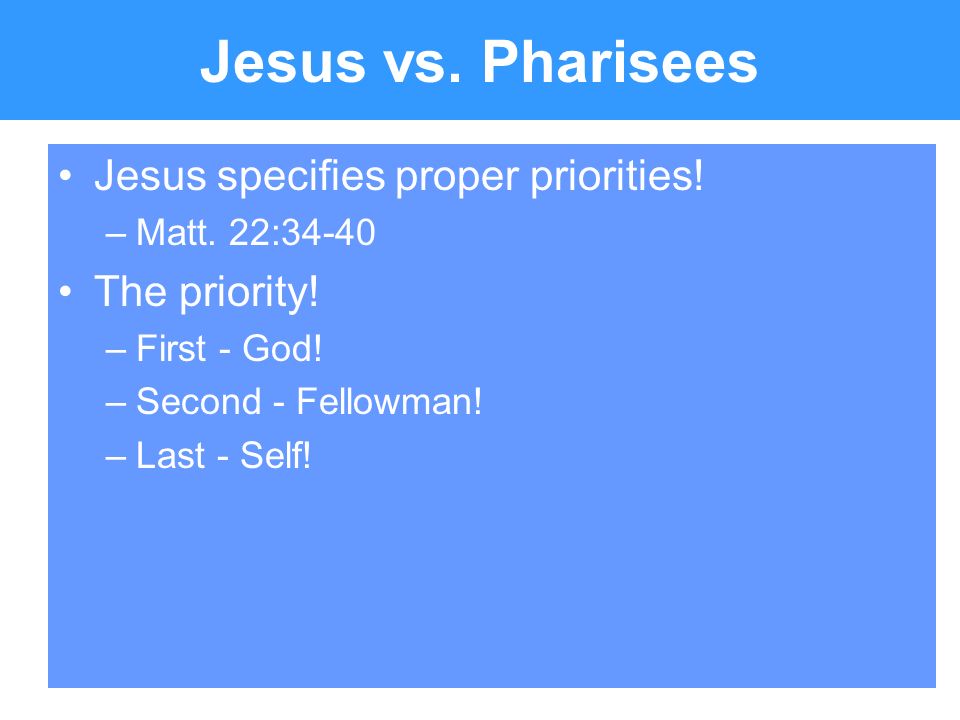 Jesus vs. Pharisees

• Jesus specifies proper priorities!
– Matt. 22:34-40
• The priority!
– First - God!
– Second - Fellowman!
– Last - Self!